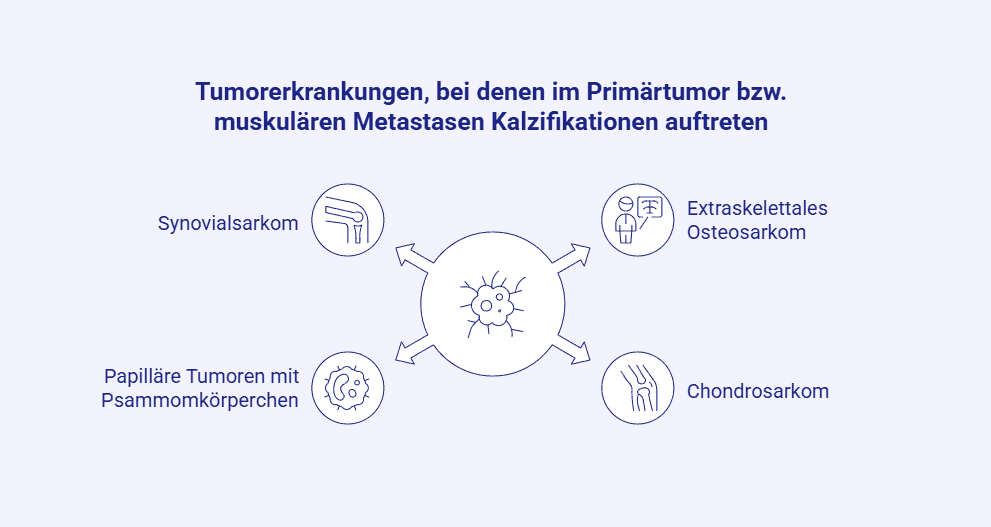 Tumorerkrankungen, bei denen im Primärtumor bzw. muskulären Metastasen Kalzifikationen auftreten

Synovialsarkom

Extraskelettales Osteosarkom

Papilläre Tumoren mit Psammomkörperchen

Chondrosarkom